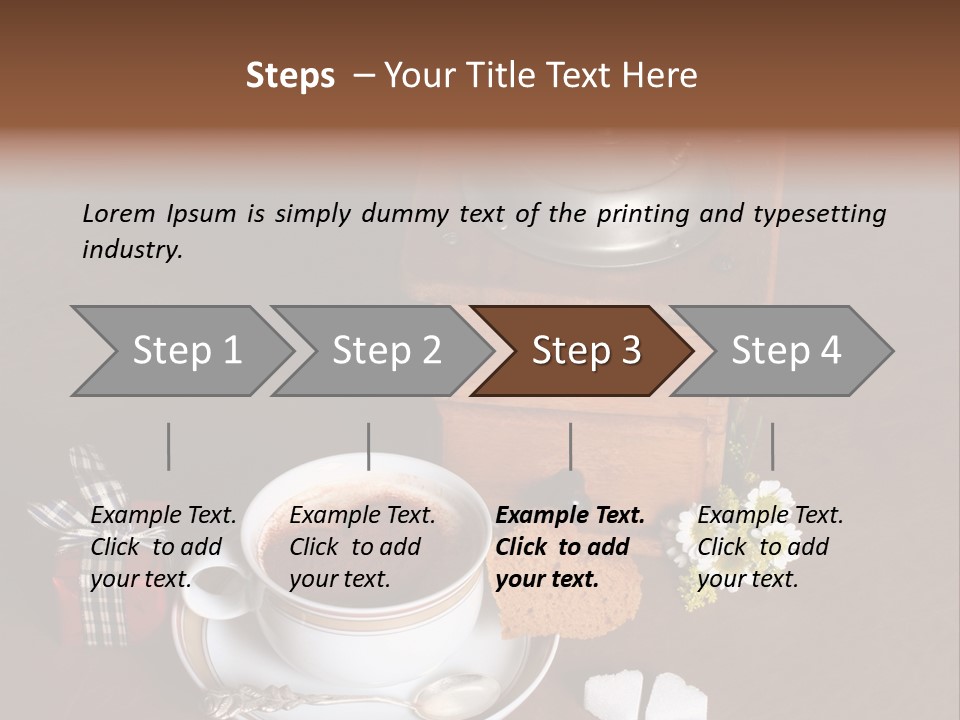 Steps – Your Title Text Here

Lorem Ipsum is simply dummy text of the printing and typesetting industry.

Step 1

Step 2

Step 3

Step 4

Example Text. Click to add your text.

Example Text. Click to add your text.

Example Text. Click to add your text.

Example Text. Click to add your text.